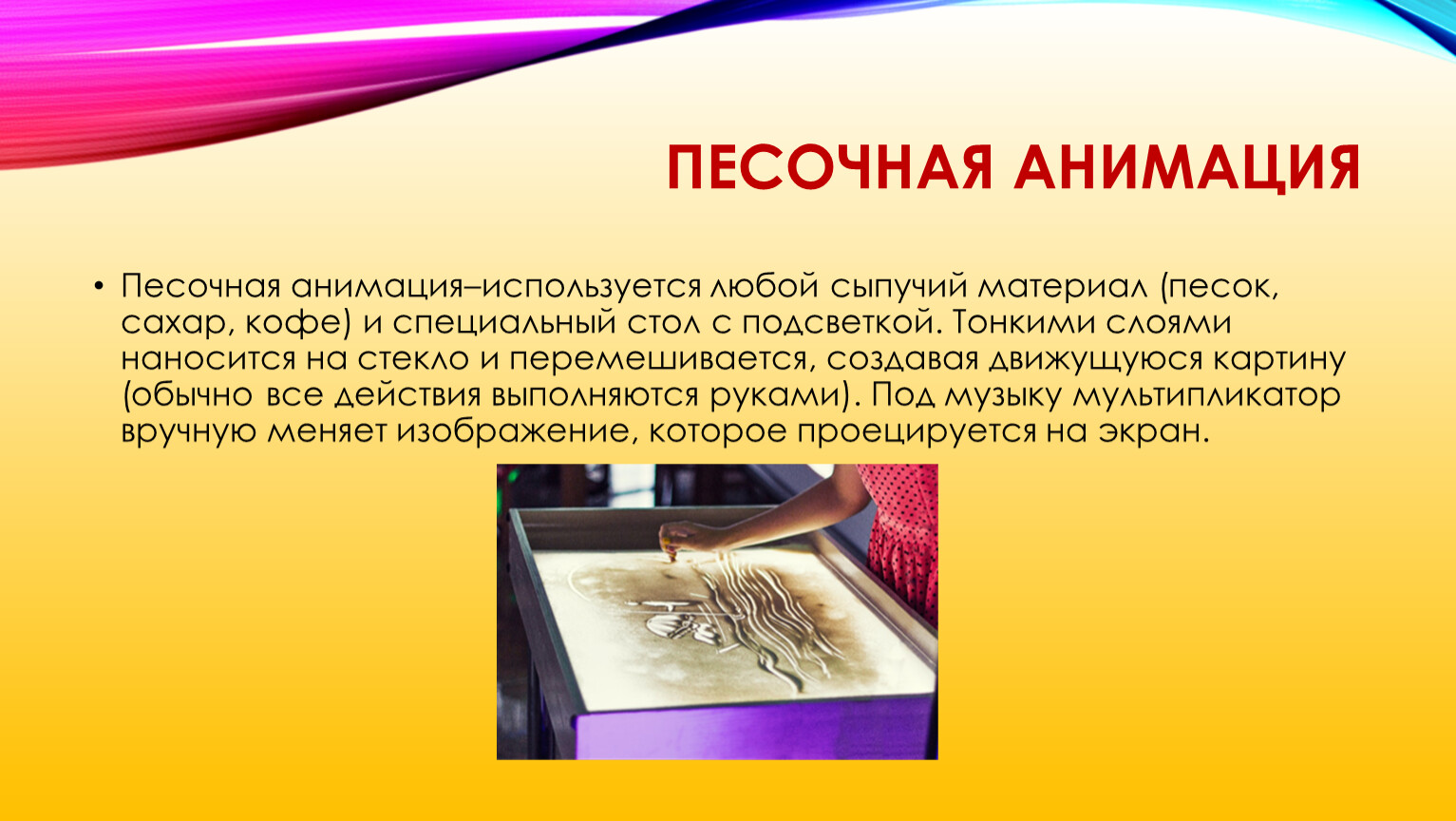 ПЕСОЧНАЯ АНИМАЦИЯ

• Песочная анимация–используется любой сыпучий материал (песок, сахар, кофе) и специальный стол с подсветкой. Тонкими слоями наносится на стекло и перемешивается, создавая движущуюся картину (обычно все действия выполняются руками). Под музыку мультипликатор вручную меняет изображение, которое проецируется на экран.